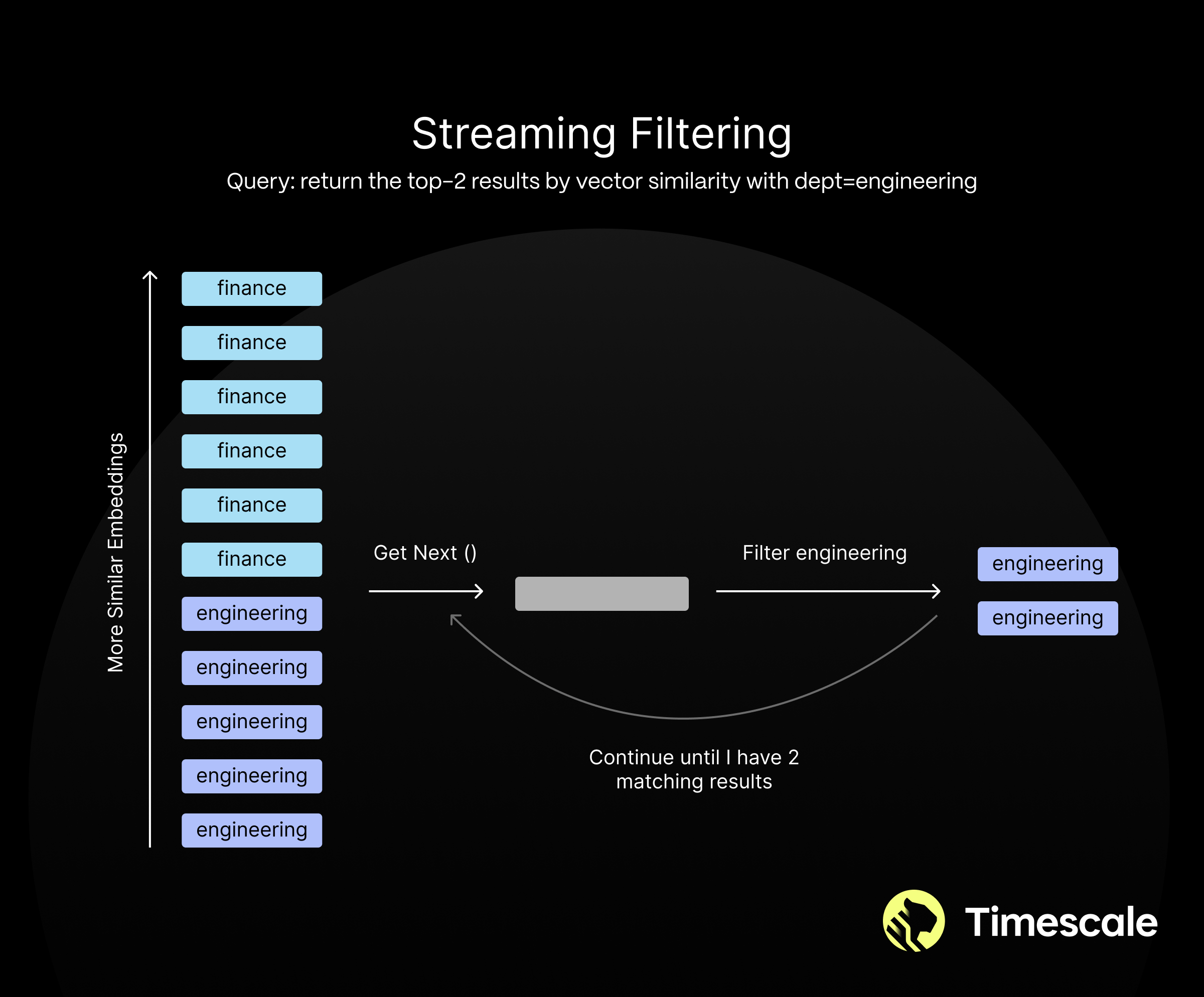 Streaming Filtering

Query: return the top-2 results by vector similarity with dept=engineering

More Similar Embeddings

finance

finance

finance

finance

finance

finance

engineering

engineering

engineering

engineering

engineering

Get Next ()

Filter engineering

engineering

engineering

Continue until I have 2 matching results

Timescale